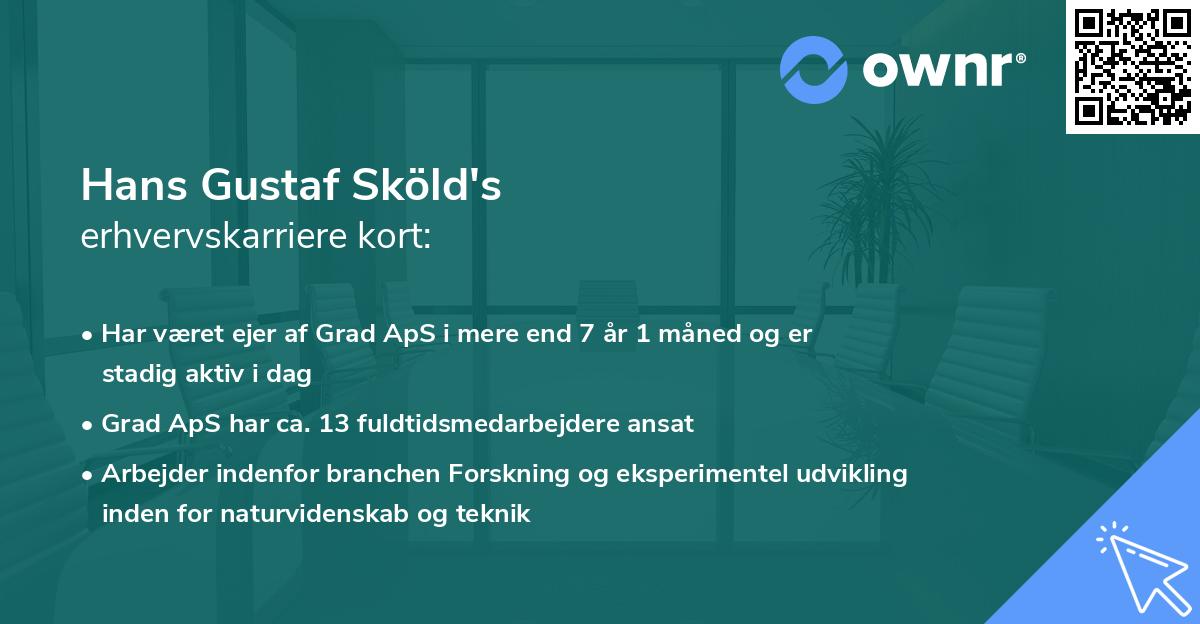 ownr®

Hans Gustaf Sköld's
erhvervskarriere kort:

• Har været ejer af Grad ApS i mere end 7 år 1 måned og er stadig aktiv i dag

• Grad ApS har ca. 13 fuldtidsmedarbejdere ansat

• Arbejder indenfor branchen Forskning og eksperimentel udvikling inden for naturvidenskab og teknik